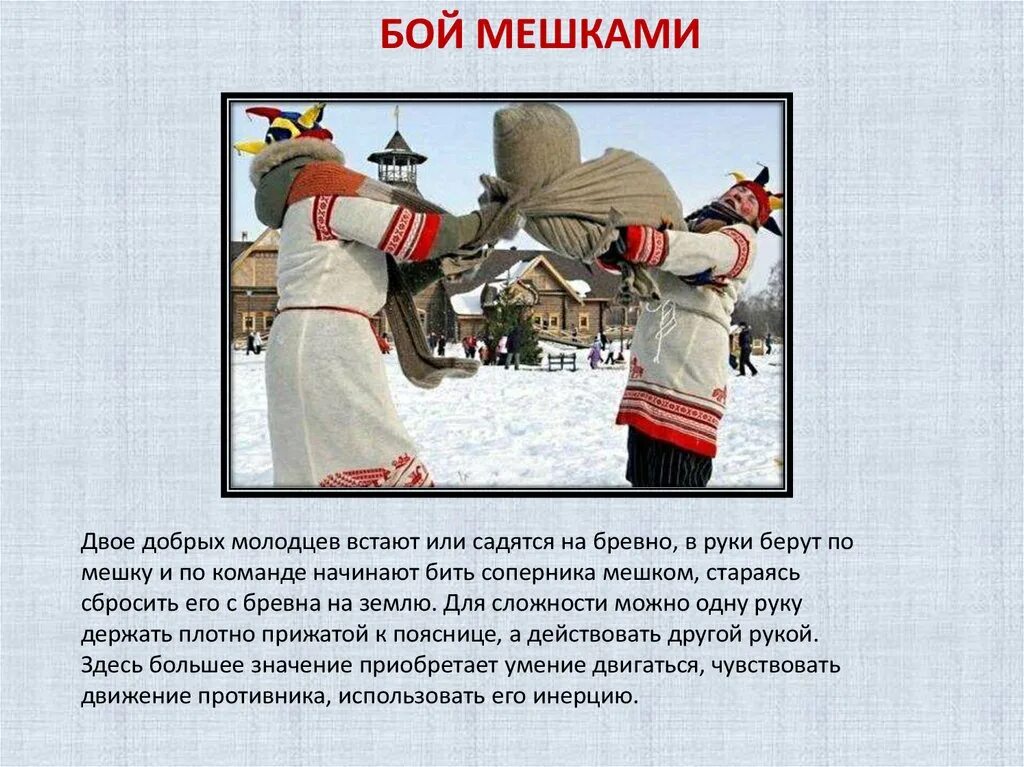 БОЙ МЕШКАМИ

Двое добрых молодцев встают или садятся на бревно, в руки берут по мешку и по команде начинают бить соперника мешком, стараясь сбросить его с бревна на землю. Для сложности можно одну руку держать плотно прижатой к пояснице, а действовать другой рукой. Здесь большее значение приобретает умение двигаться, чувствовать движение противника, использовать его инерцию.